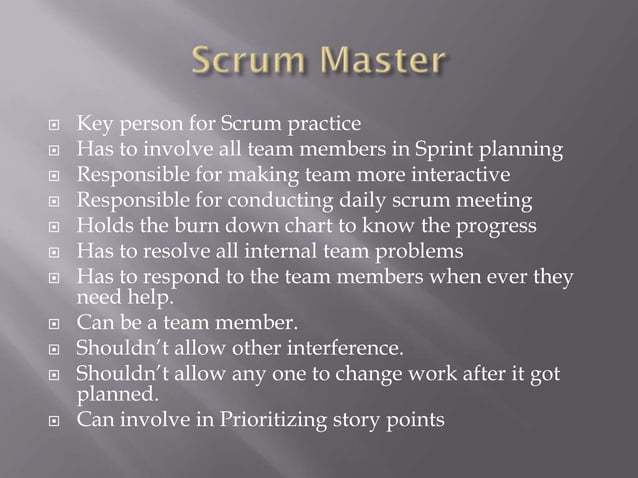 Scrum Master

- Key person for Scrum practice
- Has to involve all team members in Sprint planning
- Responsible for making team more interactive
- Responsible for conducting daily scrum meeting
- Holds the burn down chart to know the progress
- Has to resolve all internal team problems
- Has to respond to the team members when ever they need help.
- Can be a team member.
- Shouldn't allow other interference.
- Shouldn't allow any one to change work after it got planned.
- Can involve in Prioritizing story points